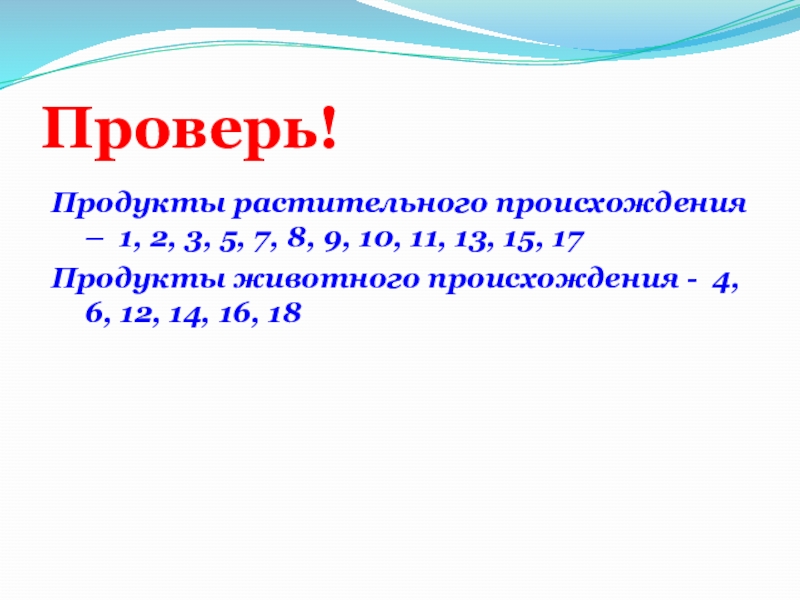 Проверь!

Продукты растительного происхождения – 1, 2, 3, 5, 7, 8, 9, 10, 11, 13, 15, 17

Продукты животного происхождения - 4, 6, 12, 14, 16, 18